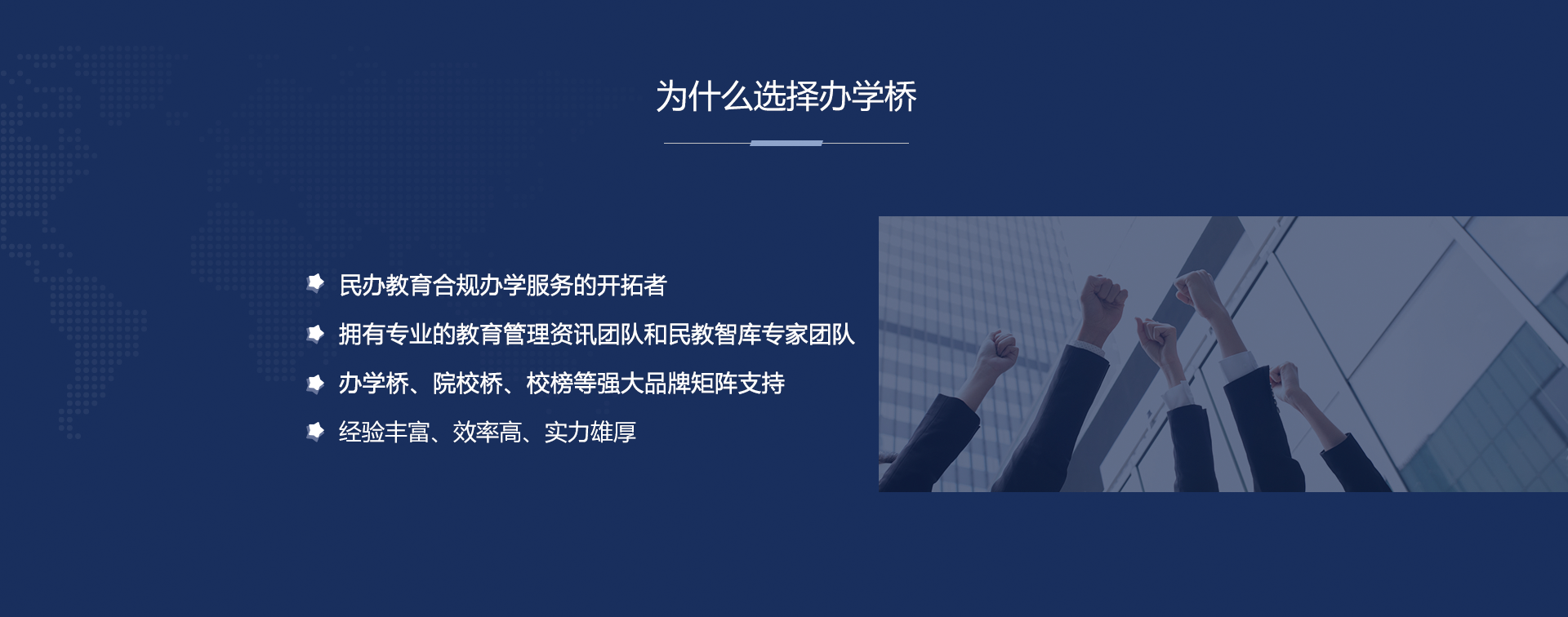 为什么选择办学桥

民办教育合规办学服务的开拓者

拥有专业的教育管理资讯团队和民教智库专家团队

办学桥、院校桥、校榜等强大品牌矩阵支持

经验丰富、效率高、实力雄厚